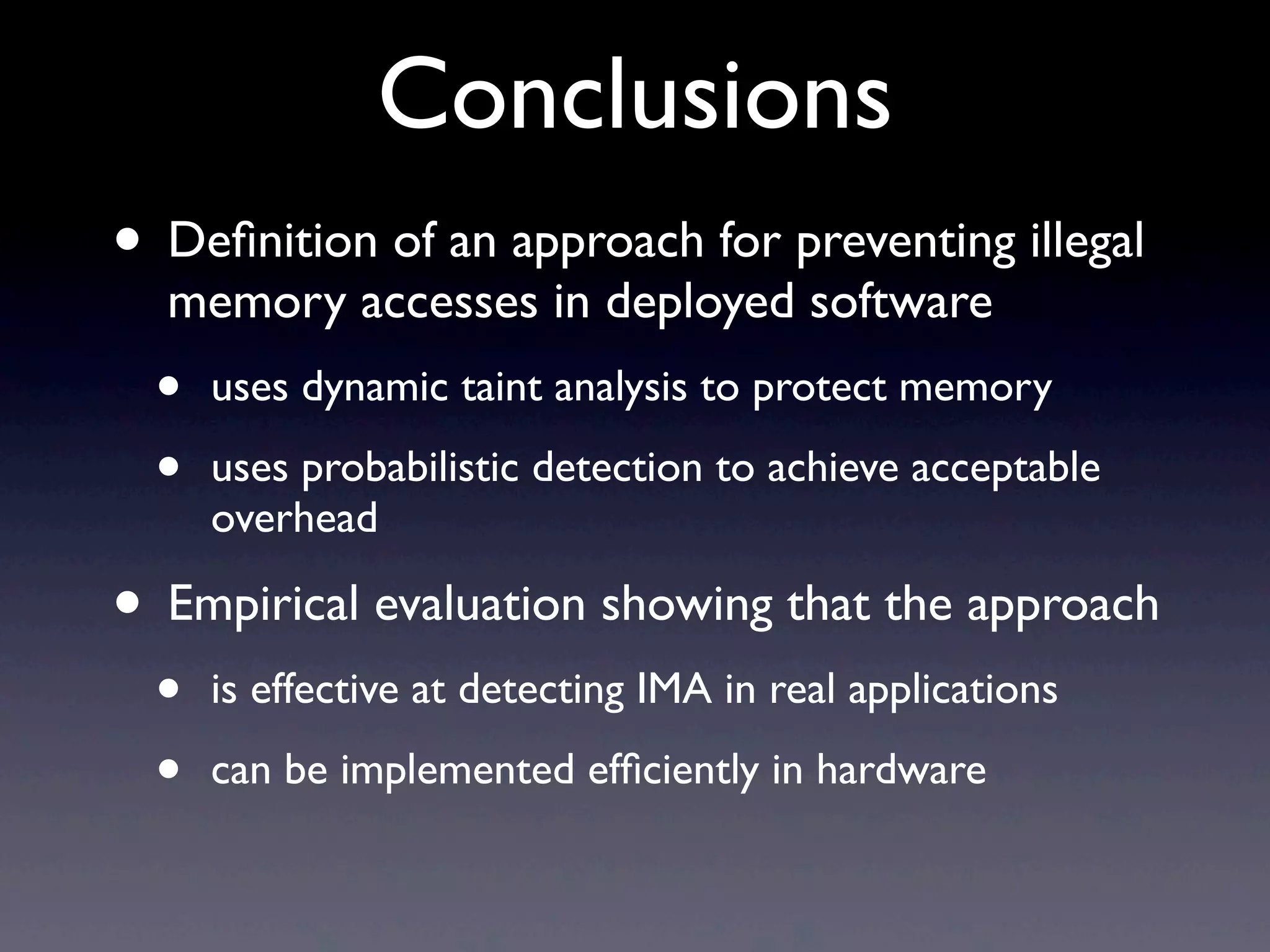 Conclusions

• Definition of an approach for preventing illegal memory accesses in deployed software

• uses dynamic taint analysis to protect memory

• uses probabilistic detection to achieve acceptable overhead

• Empirical evaluation showing that the approach

• is effective at detecting IMA in real applications

• can be implemented efficiently in hardware